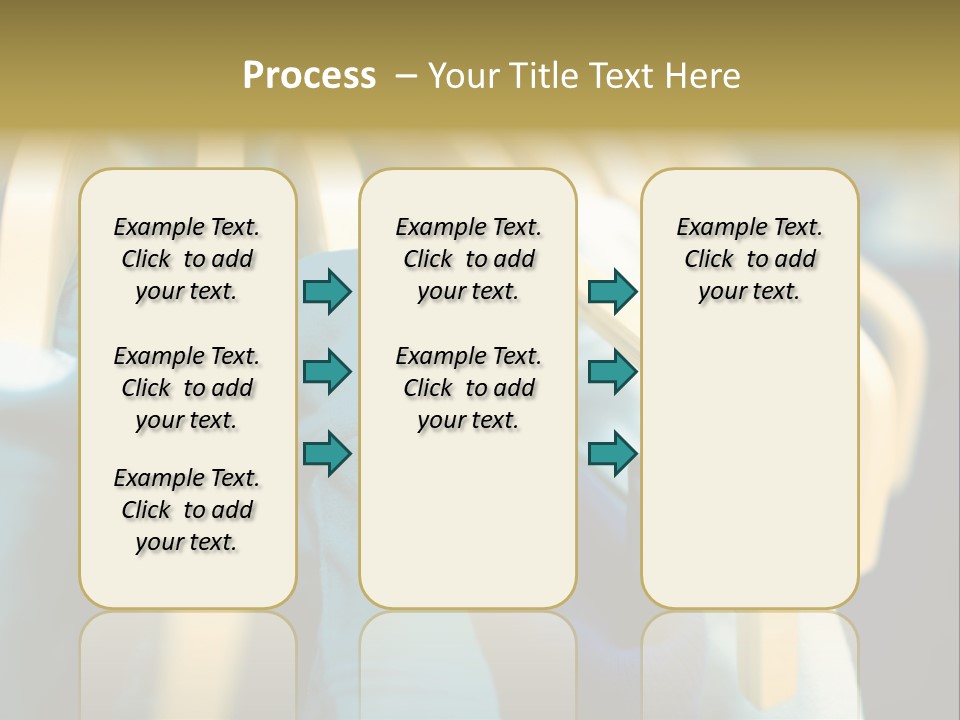 Process – Your Title Text Here

Example Text. Click to add your text.

Example Text. Click to add your text.

Example Text. Click to add your text.

Example Text. Click to add your text.

Example Text. Click to add your text.

Example Text. Click to add your text.